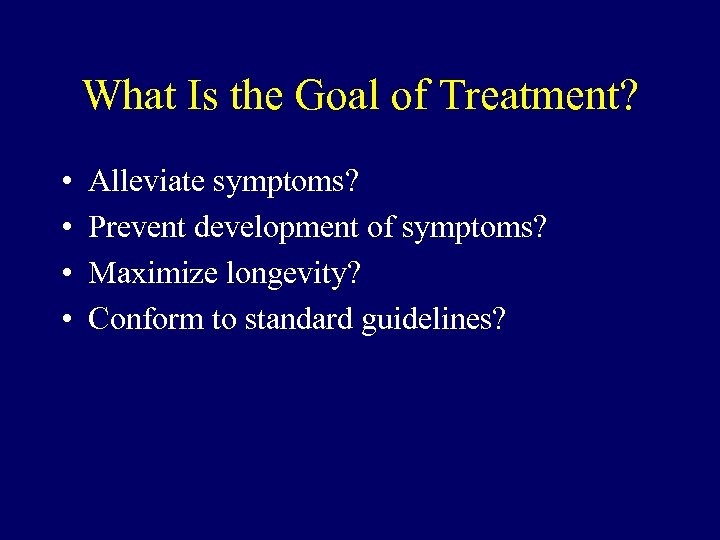 What Is the Goal of Treatment?

• Alleviate symptoms?
• Prevent development of symptoms?
• Maximize longevity?
• Conform to standard guidelines?